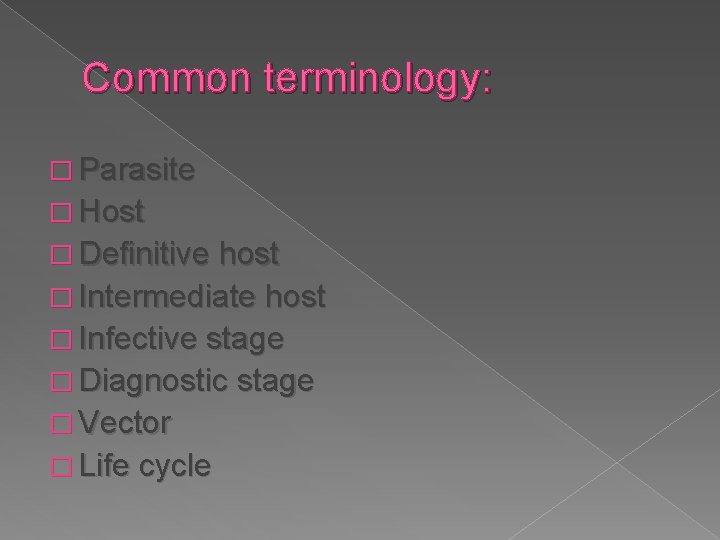 Common terminology:

□ Parasite
□ Host
□ Definitive host
□ Intermediate host
□ Infective stage
□ Diagnostic stage
□ Vector
□ Life cycle